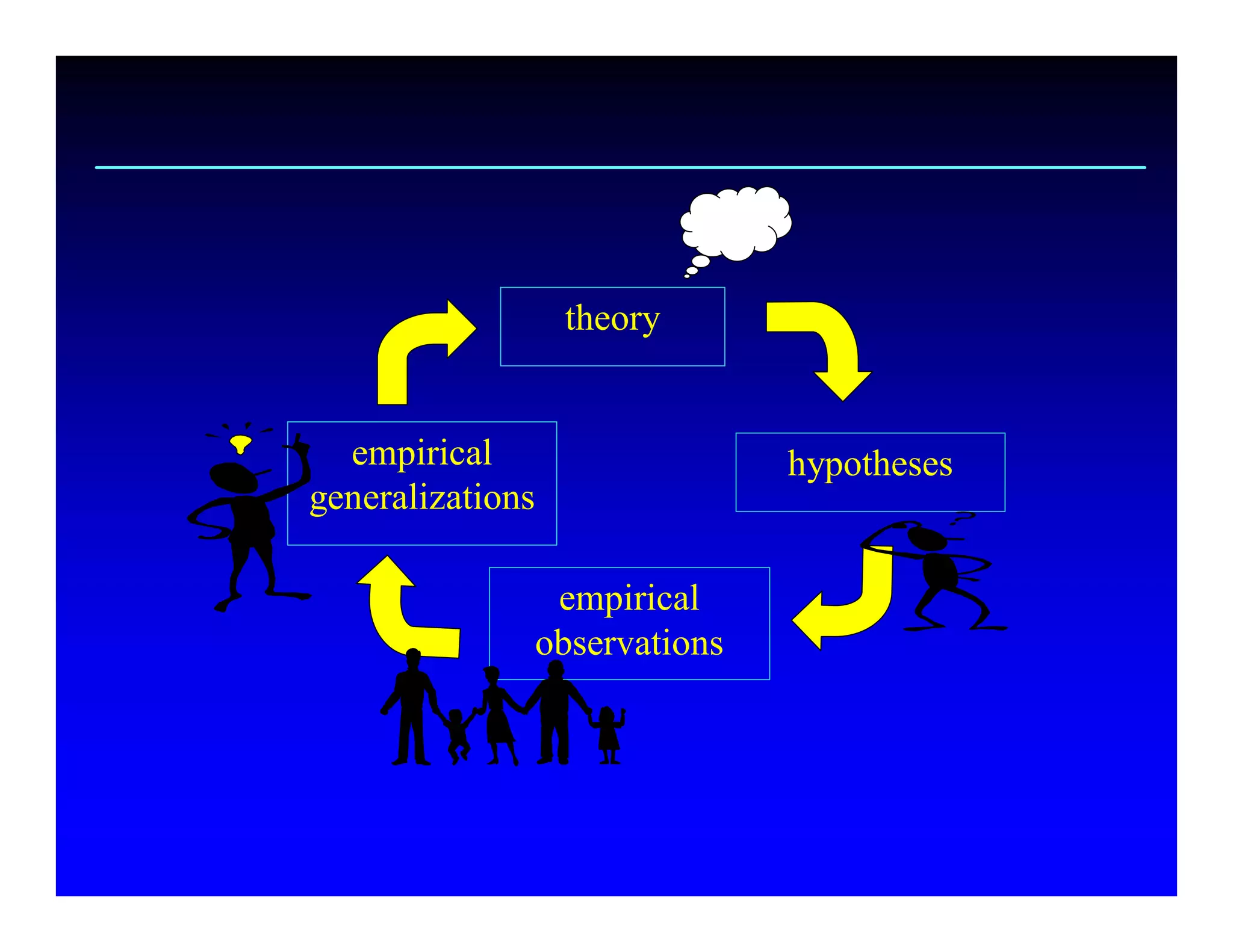 theory

hypotheses

empirical observations

empirical generalizations